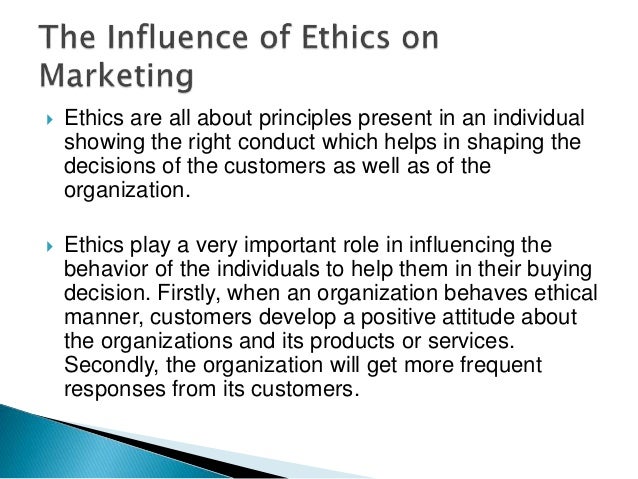 The Influence of Ethics on Marketing

Ethics are all about principles present in an individual showing the right conduct which helps in shaping the decisions of the customers as well as of the organization.

Ethics play a very important role in influencing the behavior of the individuals to help them in their buying decision. Firstly, when an organization behaves ethical manner, customers develop a positive attitude about the organizations and its products or services. Secondly, the organization will get more frequent responses from its customers.